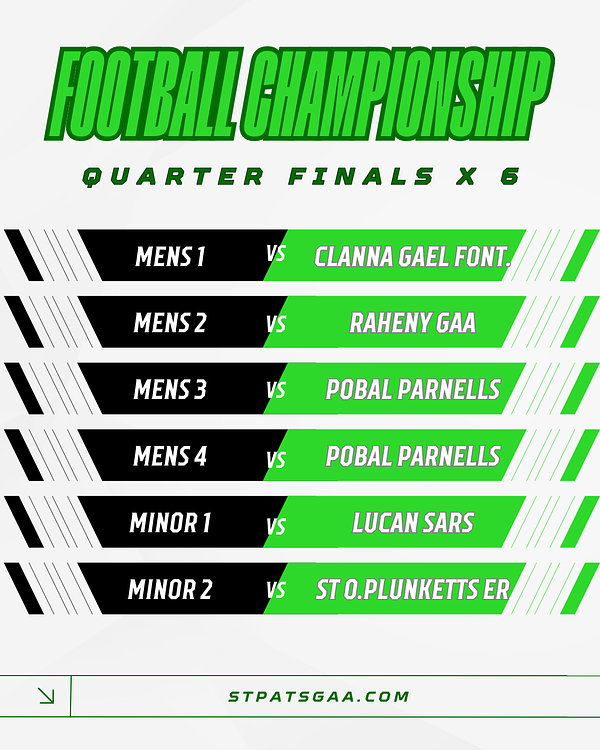 FOOTBALL CHAMPIONSHIP

QUARTER FINALS X 6

MENS 1 VS CLANNA GAEL FONT.

MENS 2 VS RAHENY GAA

MENS 3 VS POBAL PARNELLS

MENS 4 VS POBAL PARNELLS

MINOR 1 VS LUCAN SARS

MINOR 2 VS ST O.PLUNKETTS ER

STPATSGAA.COM